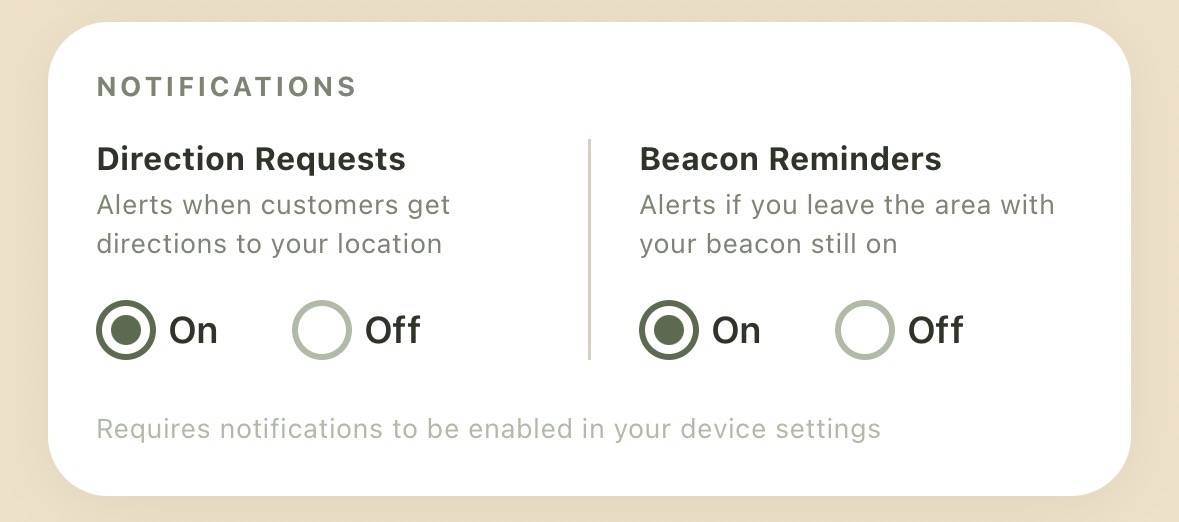 NOTIFICATIONS

Direction Requests

Alerts when customers get directions to your location

On Off

Beacon Reminders

Alerts if you leave the area with your beacon still on

On Off

Requires notifications to be enabled in your device settings